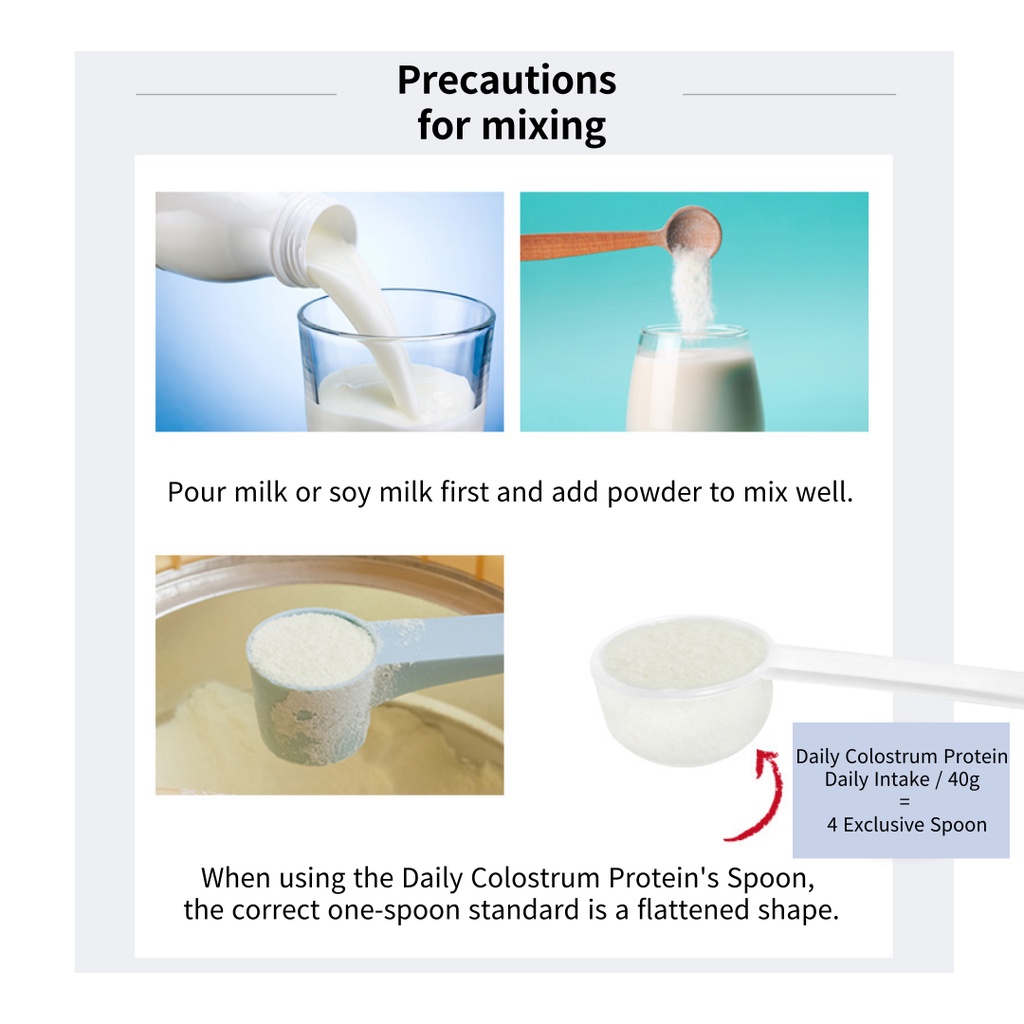 Precautions for mixing

Pour milk or soy milk first and add powder to mix well.

Daily Colostrum Protein
Daily Intake / 40g
=
4 Exclusive Spoon

When using the Daily Colostrum Protein's Spoon, the correct one-spoon standard is a flattened shape.